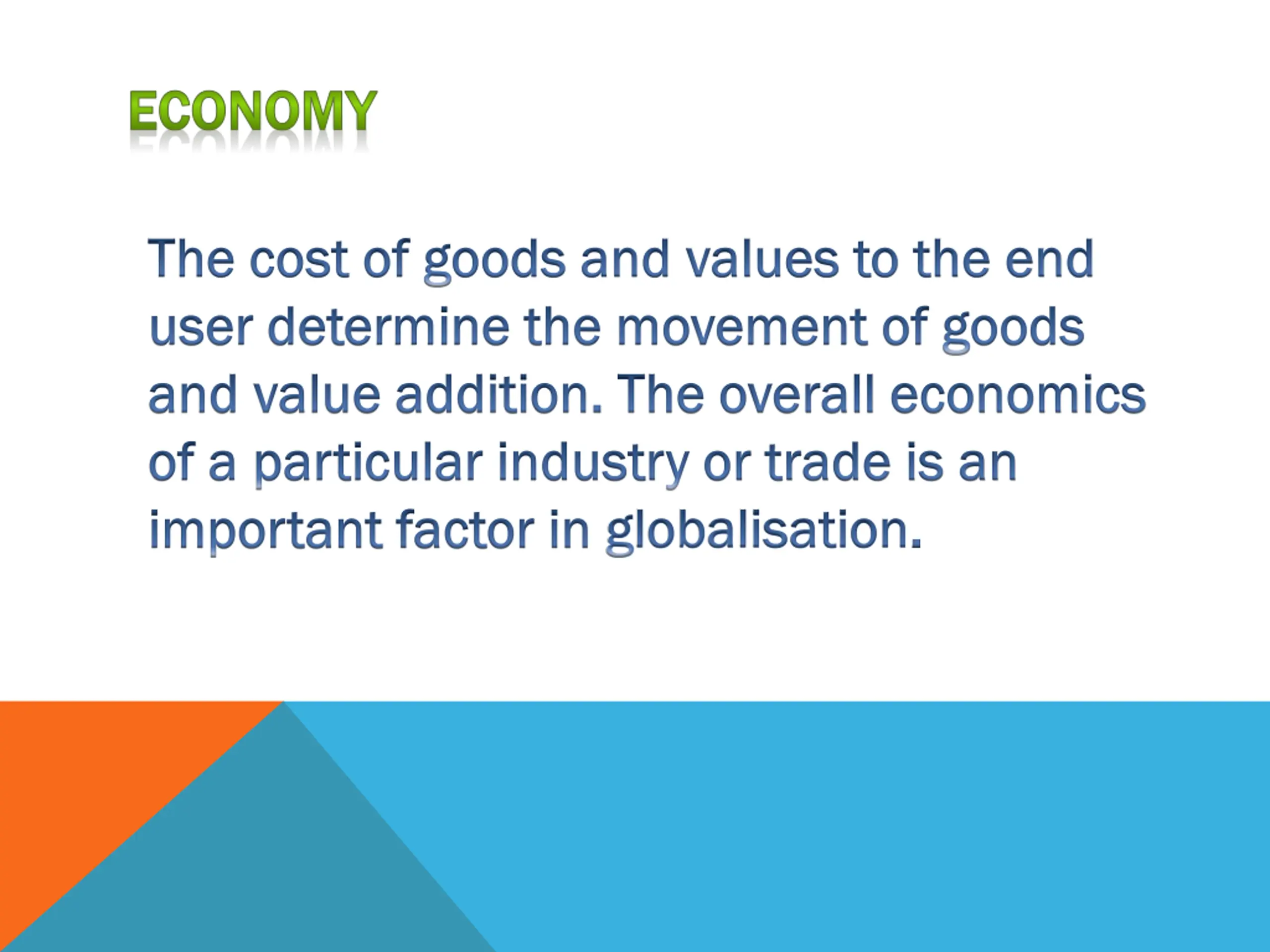 ECONOMY

The cost of goods and values to the end user determine the movement of goods and value addition. The overall economics of a particular industry or trade is an important factor in globalisation.